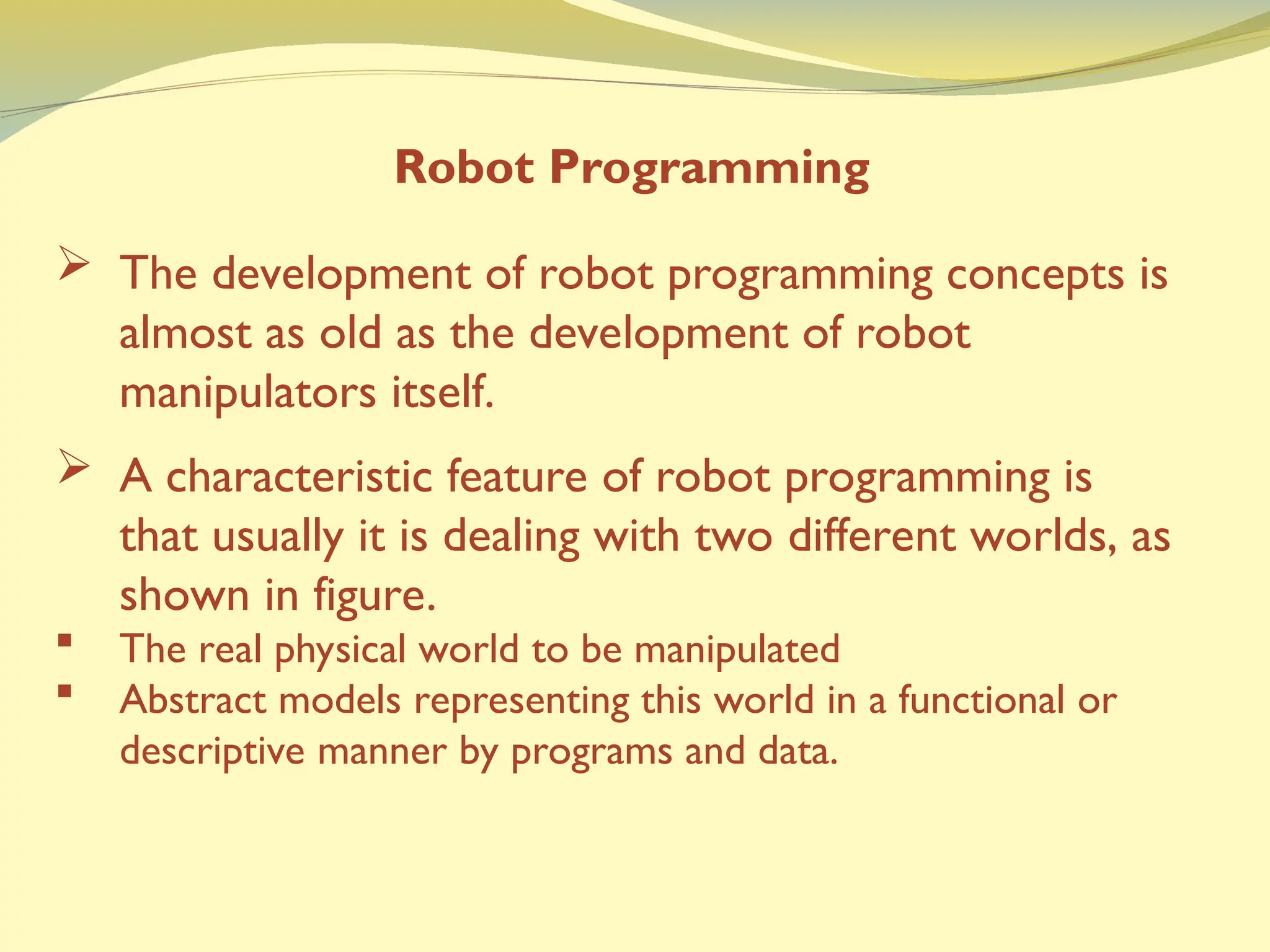 Robot Programming

➢ The development of robot programming concepts is almost as old as the development of robot manipulators itself.

➢ A characteristic feature of robot programming is that usually it is dealing with two different worlds, as shown in figure.

▪ The real physical world to be manipulated
▪ Abstract models representing this world in a functional or descriptive manner by programs and data.